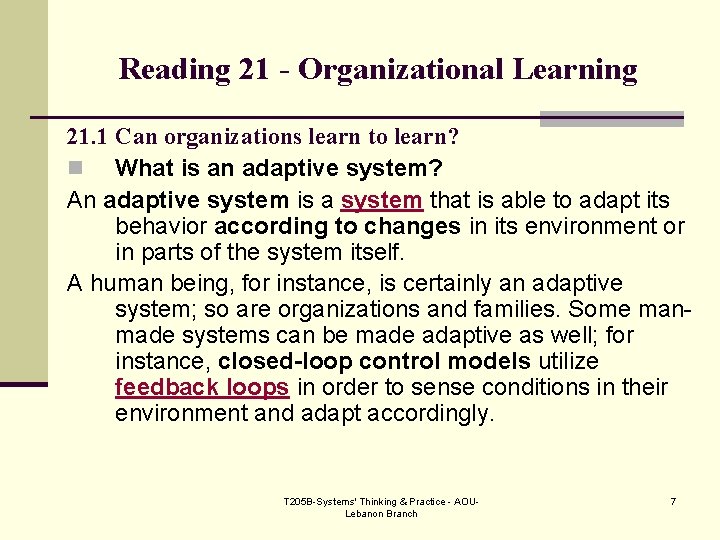 Reading 21 - Organizational Learning

21.1 Can organizations learn to learn?

What is an adaptive system?

An adaptive system is a system that is able to adapt its behavior according to changes in its environment or in parts of the system itself.

A human being, for instance, is certainly an adaptive system; so are organizations and families. Some man-made systems can be made adaptive as well; for instance, closed-loop control models utilize feedback loops in order to sense conditions in their environment and adapt accordingly.

T205B-Systems' Thinking & Practice - AOU-Lebanon Branch

7